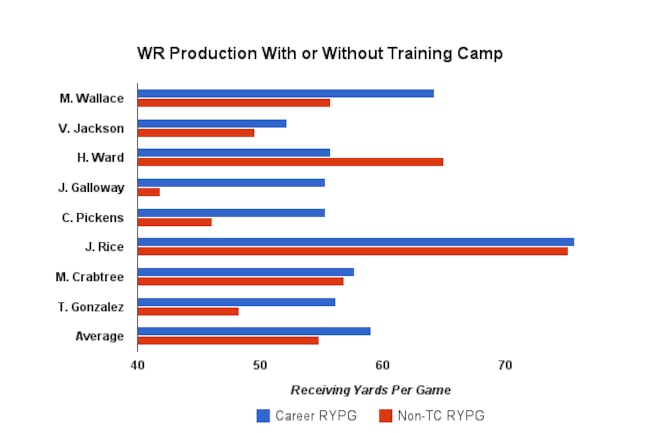 WR Production With or Without Training Camp

M. Wallace
V. Jackson
H. Ward
J. Galloway
C. Pickens
J. Rice
M. Crabtree
T. Gonzalez
Average

40
50
60
70

Receiving Yards Per Game

Career RYPG
Non-TC RYPG